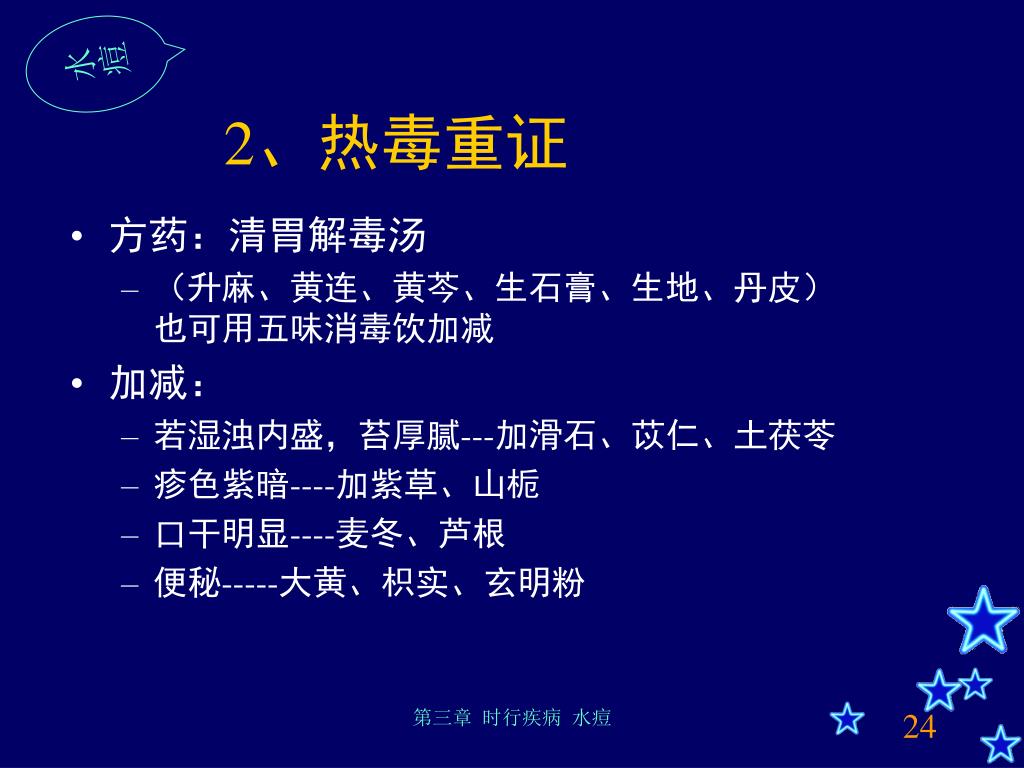 水痘

2、热毒重证

• 方药：清胃解毒汤
– （升麻、黄连、黄芩、生石膏、生地、丹皮）也可用五味消毒饮加减

• 加减：
– 若湿浊内盛，苔厚腻---加滑石、苡仁、土茯苓
– 疹色紫暗----加紫草、山栀
– 口干明显----麦冬、芦根
– 便秘-----大黄、枳实、玄明粉

第三章 时行疾病 水痘

24